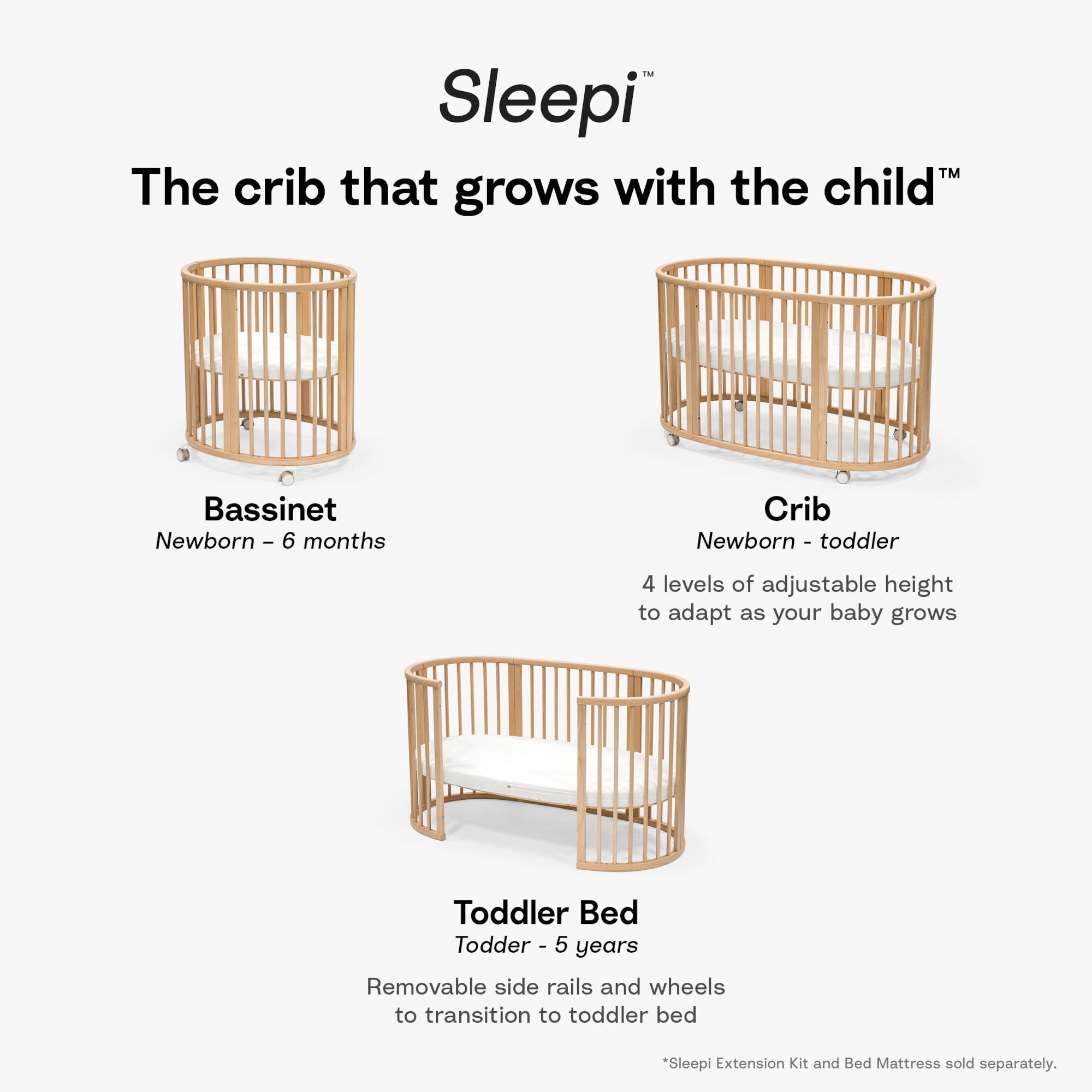 Sleepi™

The crib that grows with the child™

Bassinet
Newborn – 6 months

Crib
Newborn - toddler

4 levels of adjustable height to adapt as your baby grows

Toddler Bed
Todder - 5 years

Removable side rails and wheels to transition to toddler bed

*Sleepi Extension Kit and Bed Mattress sold separately.